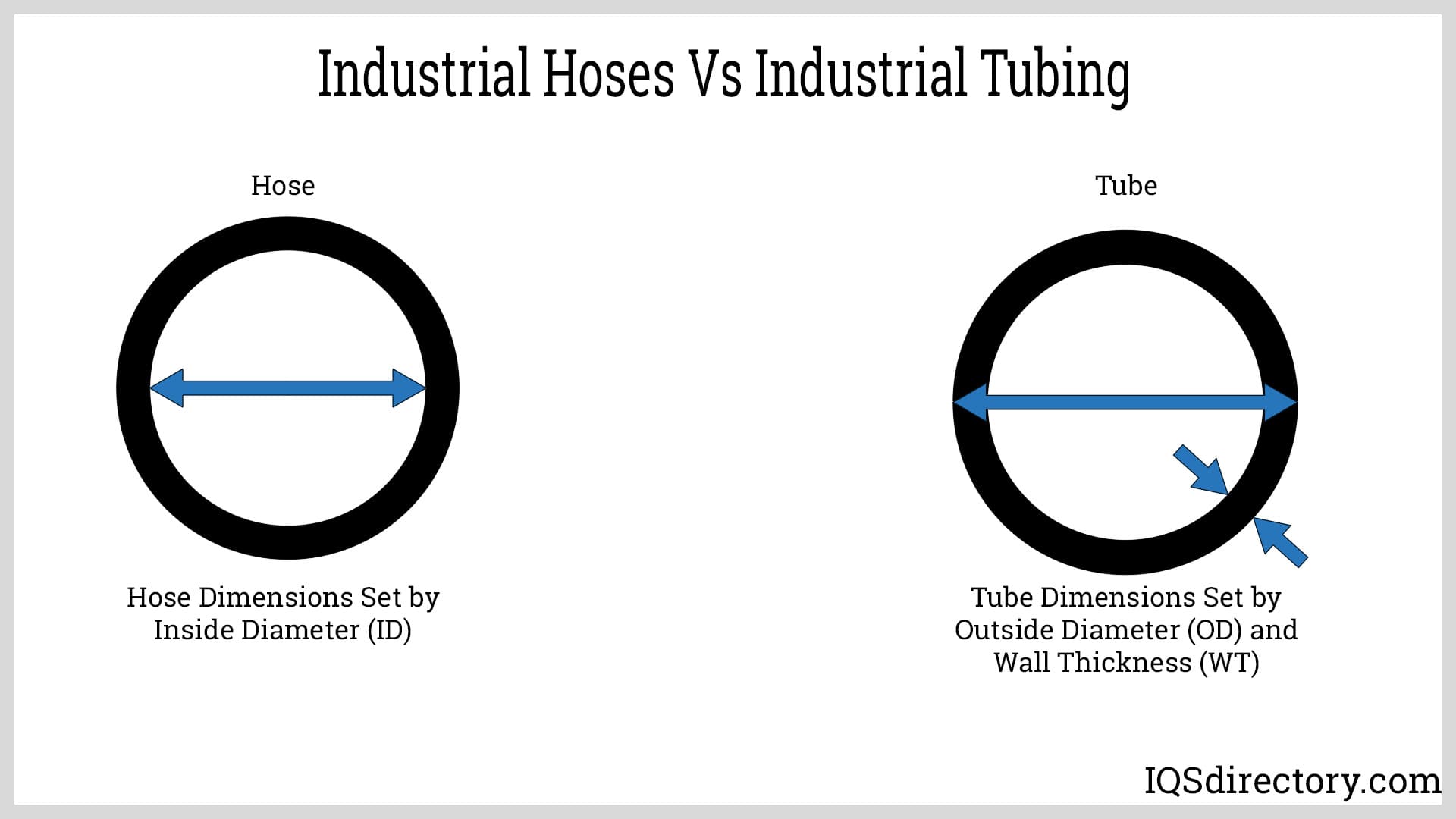 Industrial Hoses Vs Industrial Tubing

Hose

Hose Dimensions Set by Inside Diameter (ID)

Tube

Tube Dimensions Set by Outside Diameter (OD) and Wall Thickness (WT)

IQSdirectory.com